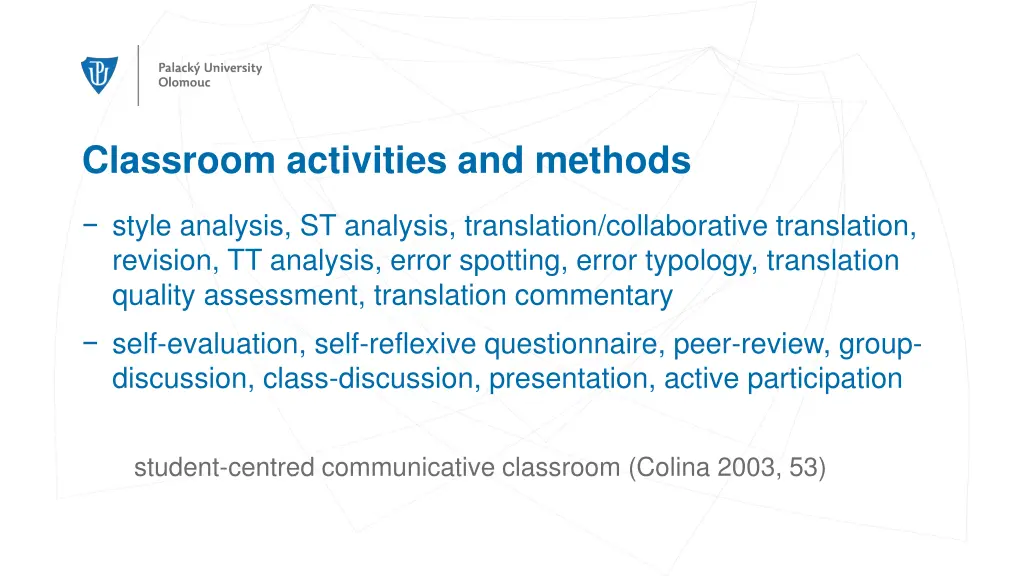 Palacký University
Olomouc

Classroom activities and methods

− style analysis, ST analysis, translation/collaborative translation, revision, TT analysis, error spotting, error typology, translation quality assessment, translation commentary

− self-evaluation, self-reflexive questionnaire, peer-review, group-discussion, class-discussion, presentation, active participation

student-centred communicative classroom (Colina 2003, 53)